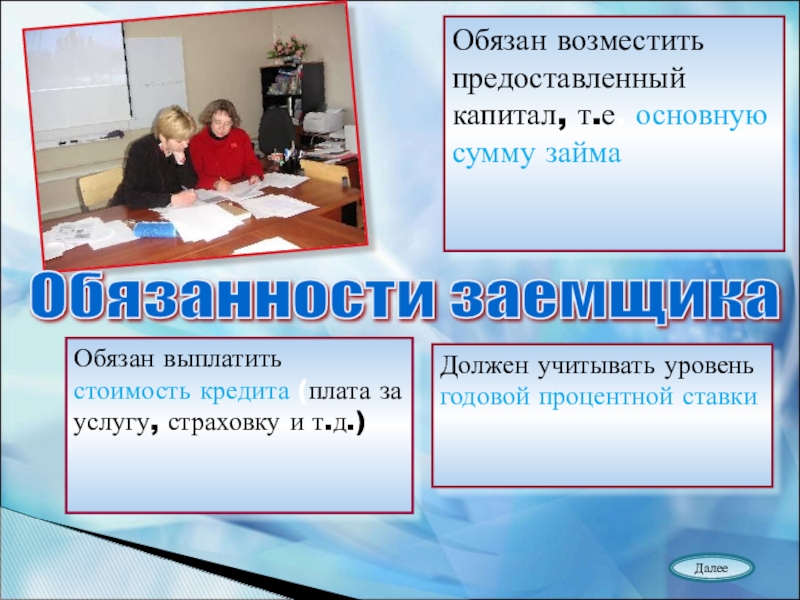 Обязан возместить предоставленный капитал, т.е основную сумму займа

Обязанности заемщика

Обязан выплатить стоимость кредита (плата за услугу, страховку и т.д.)

Должен учитывать уровень годовой процентной ставки

Далее